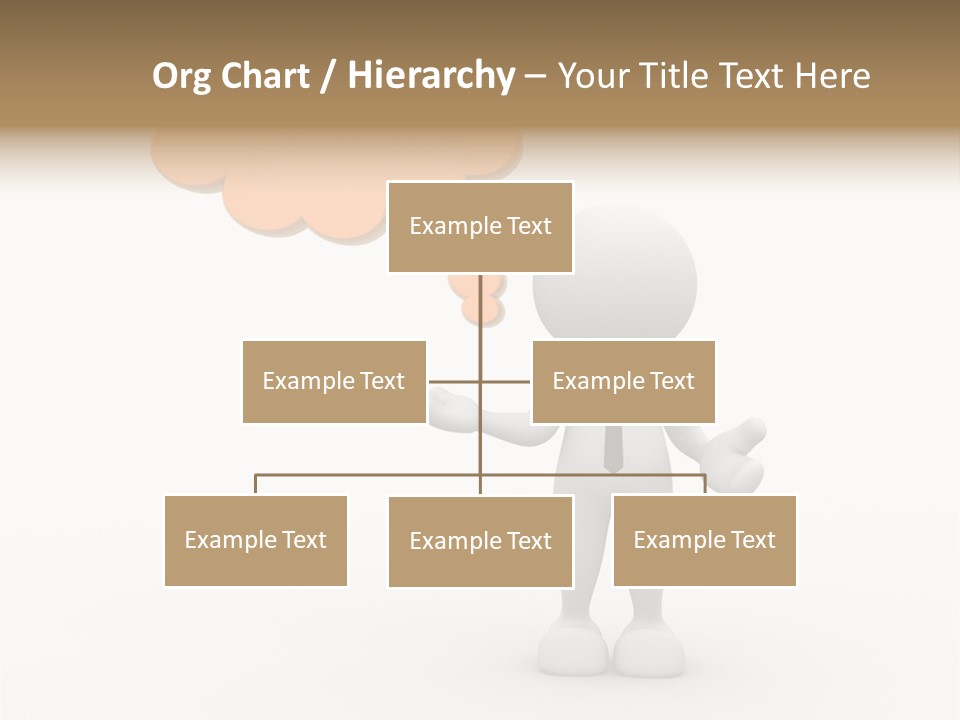 Org Chart / Hierarchy – Your Title Text Here

Example Text

Example Text

Example Text

Example Text

Example Text

Example Text